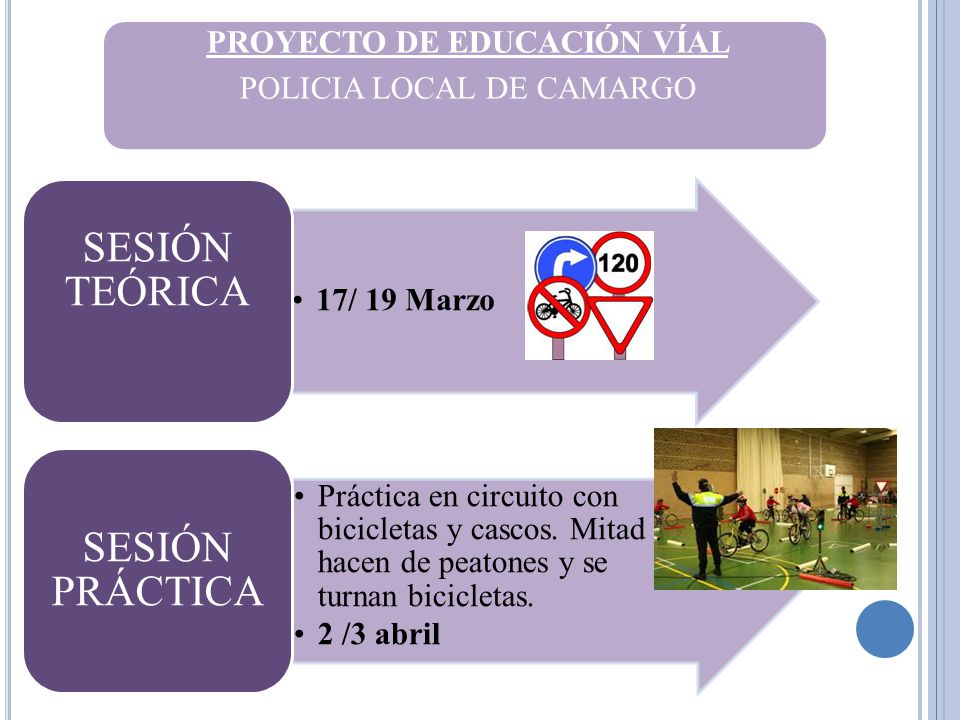 PROYECTO DE EDUCACIÓN VÍAL
POLICIA LOCAL DE CAMARGO

SESIÓN TEÓRICA

• 17/ 19 Marzo

120

SESIÓN PRÁCTICA

• Práctica en circuito con bicicletas y cascos. Mitad hacen de peatones y se turnan bicicletas.
• 2 /3 abril